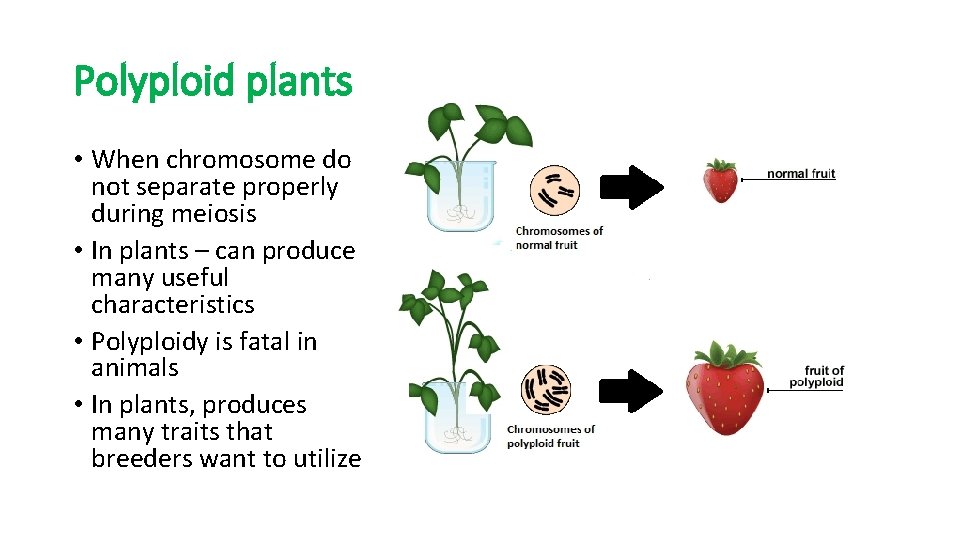 Polyploid plants

• When chromosome do not separate properly during meiosis
• In plants – can produce many useful characteristics
• Polyploidy is fatal in animals
• In plants, produces many traits that breeders want to utilize

Chromosomes of normal fruit

normal fruit

Chromosomes of polyploid fruit

fruit of polyploid